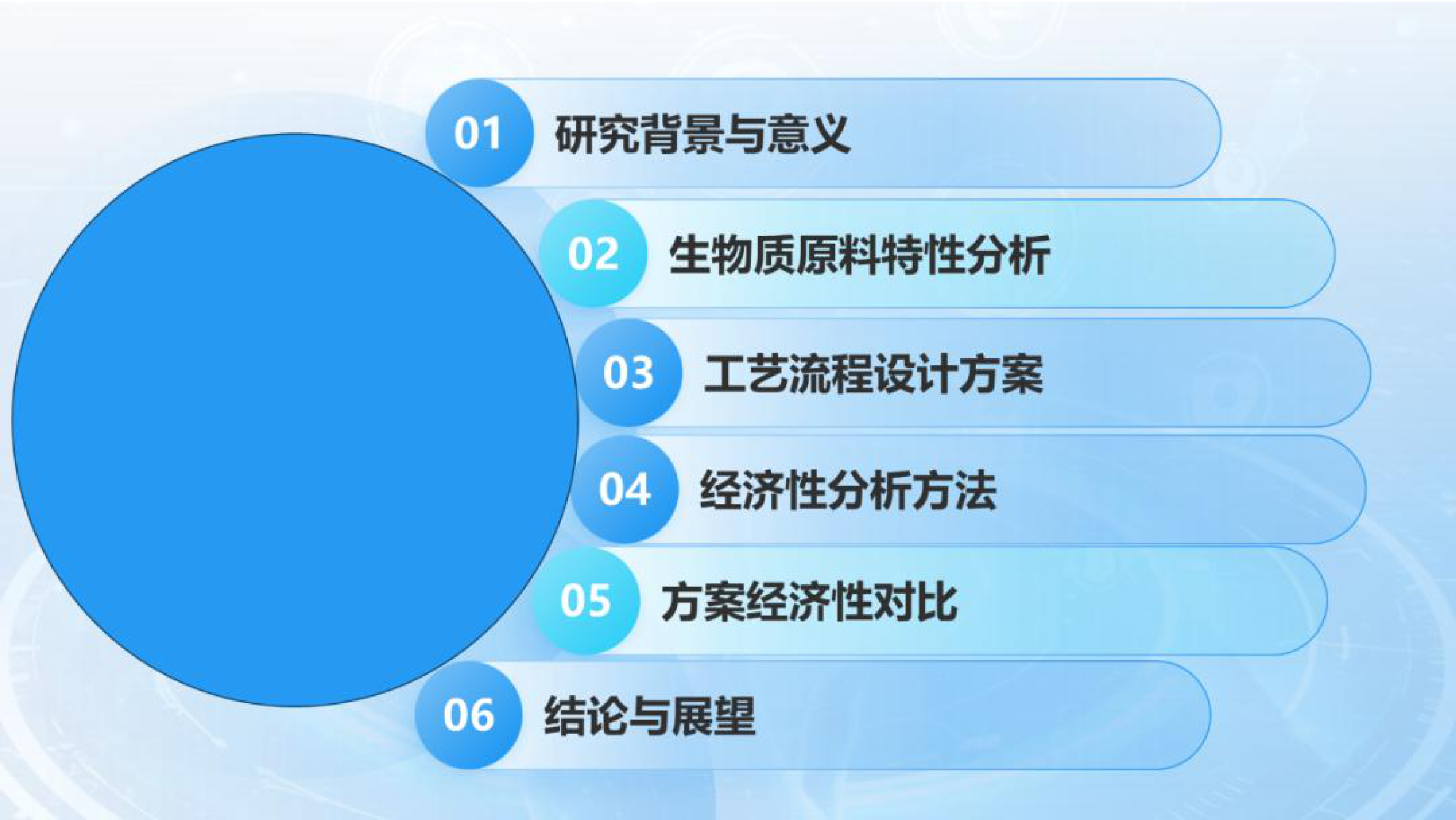 01 研究背景与意义

02 生物质原料特性分析

03 工艺流程设计方案

04 经济性分析方法

05 方案经济性对比

06 结论与展望